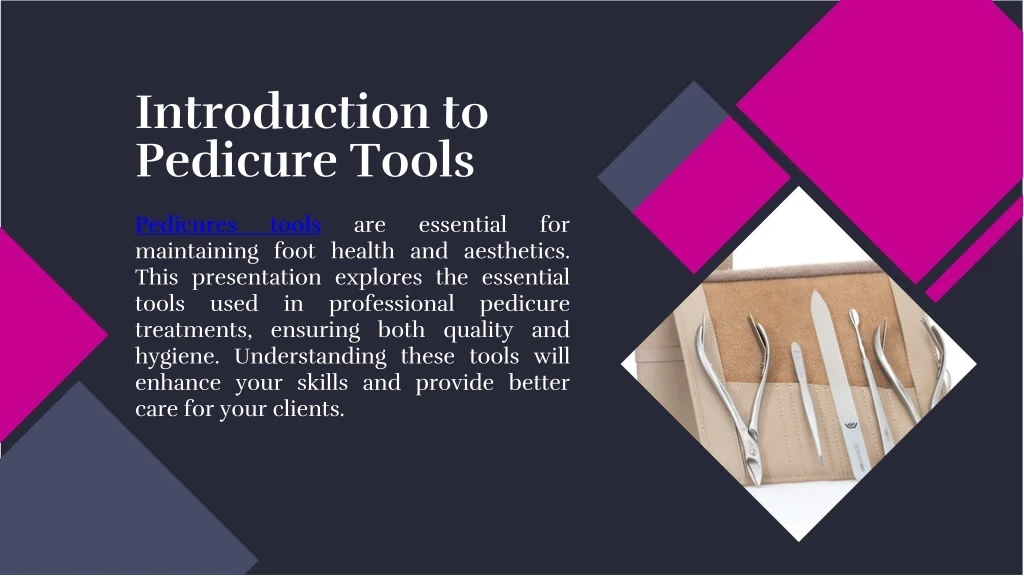 Introduction to Pedicure Tools

Pedicures tools are essential for maintaining foot health and aesthetics. This presentation explores the essential tools used in professional pedicure treatments, ensuring both quality and hygiene. Understanding these tools will enhance your skills and provide better care for your clients.